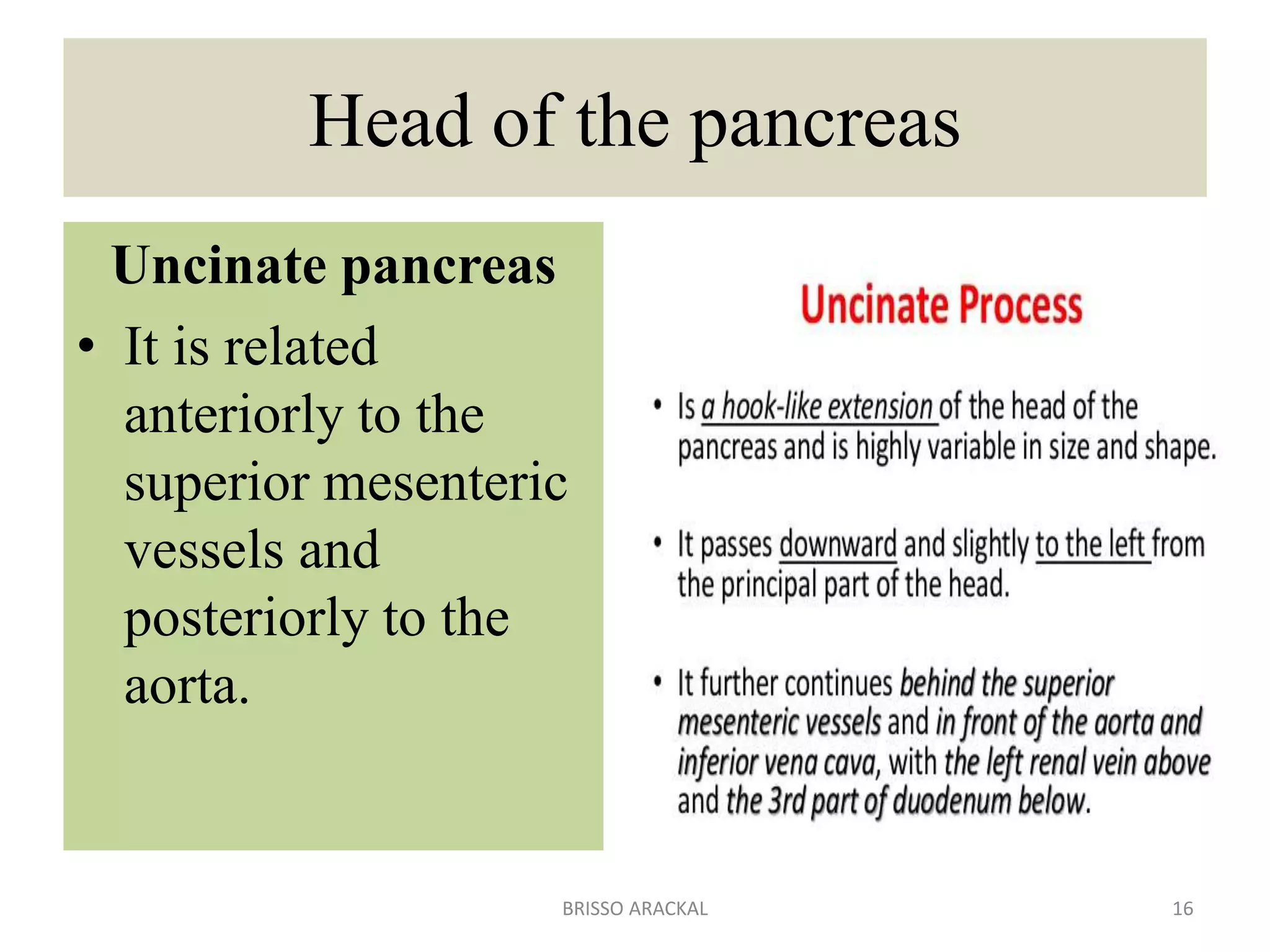 Head of the pancreas

Uncinate pancreas

• It is related anteriorly to the superior mesenteric vessels and posteriorly to the aorta.

Uncinate Process

• Is a hook-like extension of the head of the pancreas and is highly variable in size and shape.

• It passes downward and slightly to the left from the principal part of the head.

• It further continues behind the superior mesenteric vessels and in front of the aorta and inferior vena cava, with the left renal vein above and the 3rd part of duodenum below.

BRISSO ARACKAL

16